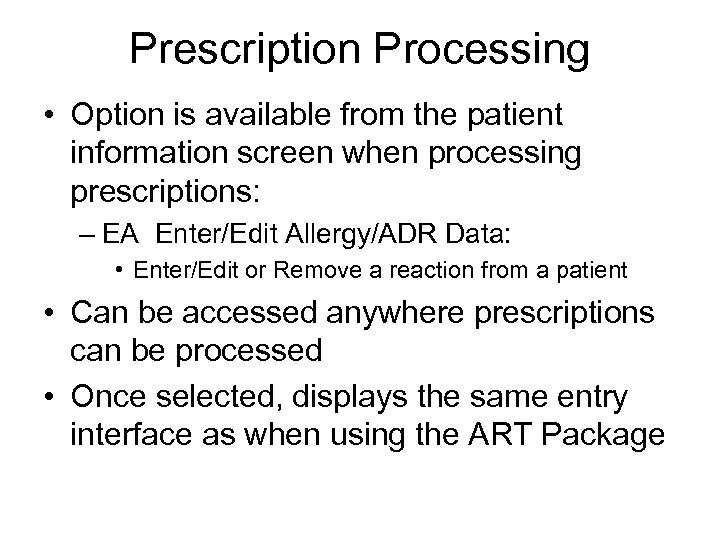 Prescription Processing

• Option is available from the patient information screen when processing prescriptions:

– EA Enter/Edit Allergy/ADR Data:

• Enter/Edit or Remove a reaction from a patient

• Can be accessed anywhere prescriptions can be processed

• Once selected, displays the same entry interface as when using the ART Package